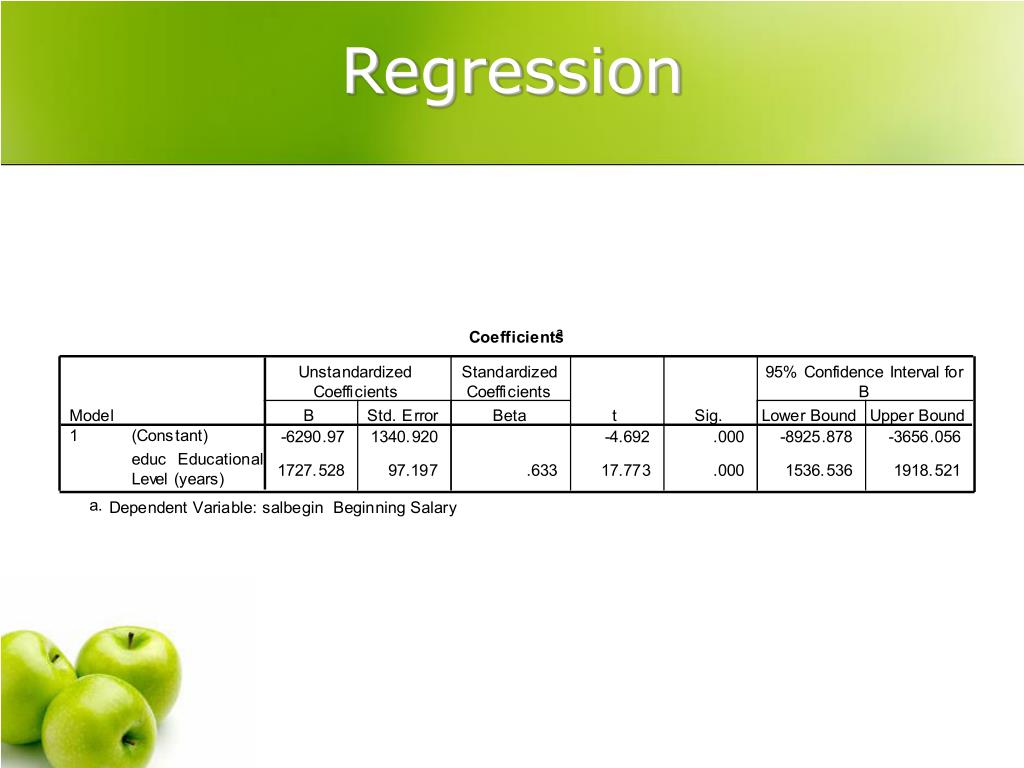 Regression

Coefficients$^a$

| Model | | Unstandardized Coefficients B | Unstandardized Coefficients Std. Error | Standardized Coefficients Beta | t | Sig. | 95% Confidence Interval for B Lower Bound | 95% Confidence Interval for B Upper Bound |
|---|---|---|---|---|---|---|---|---|
| 1 | (Constant) | -6290.97 | 1340.920 | | -4.692 | .000 | -8925.878 | -3656.056 |
| | educ Educational Level (years) | 1727.528 | 97.197 | .633 | 17.773 | .000 | 1536.536 | 1918.521 |

a. Dependent Variable: salbegin Beginning Salary